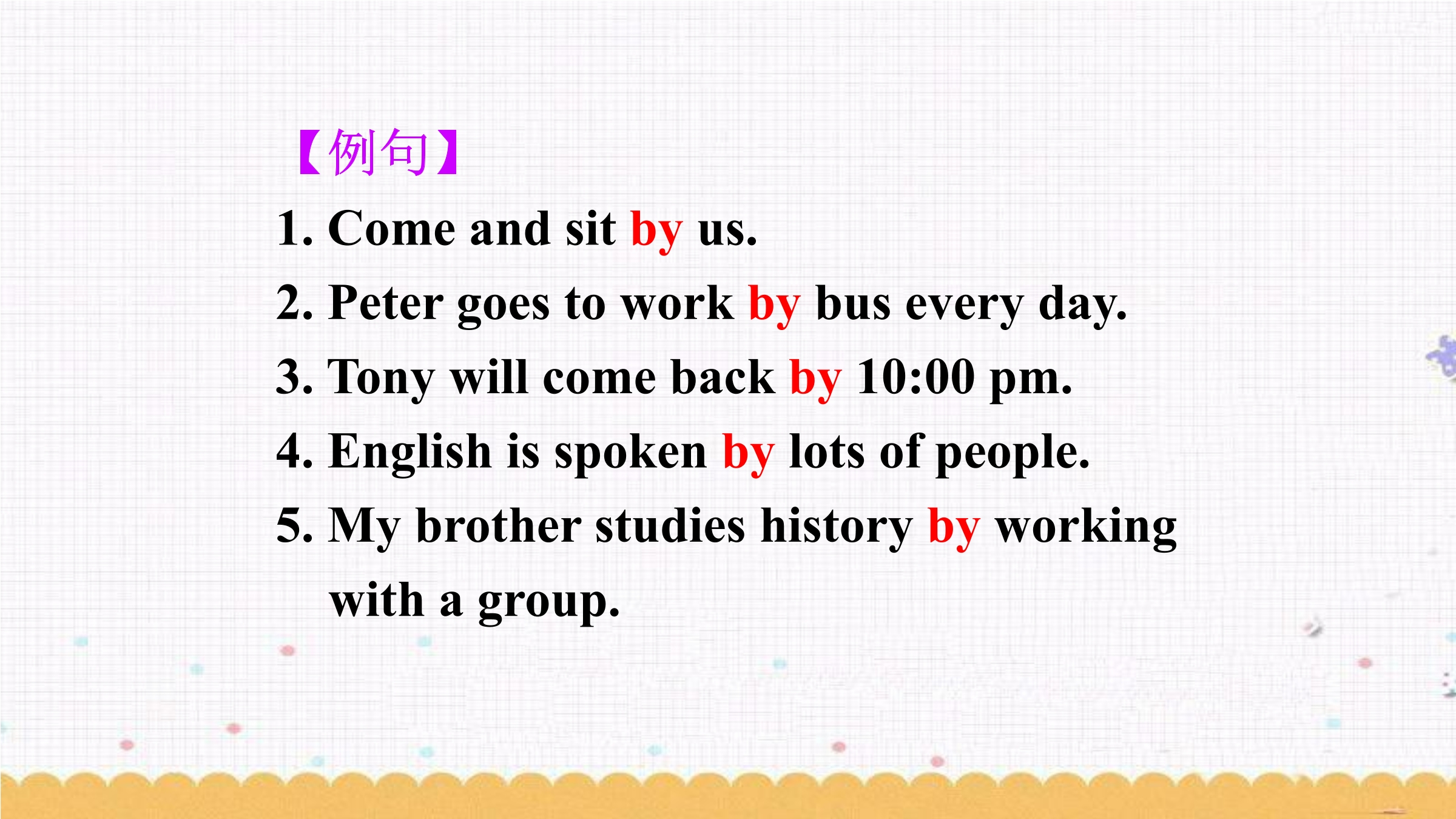 【例句】

1. Come and sit by us.

2. Peter goes to work by bus every day.

3. Tony will come back by 10:00 pm.

4. English is spoken by lots of people.

5. My brother studies history by working with a group.